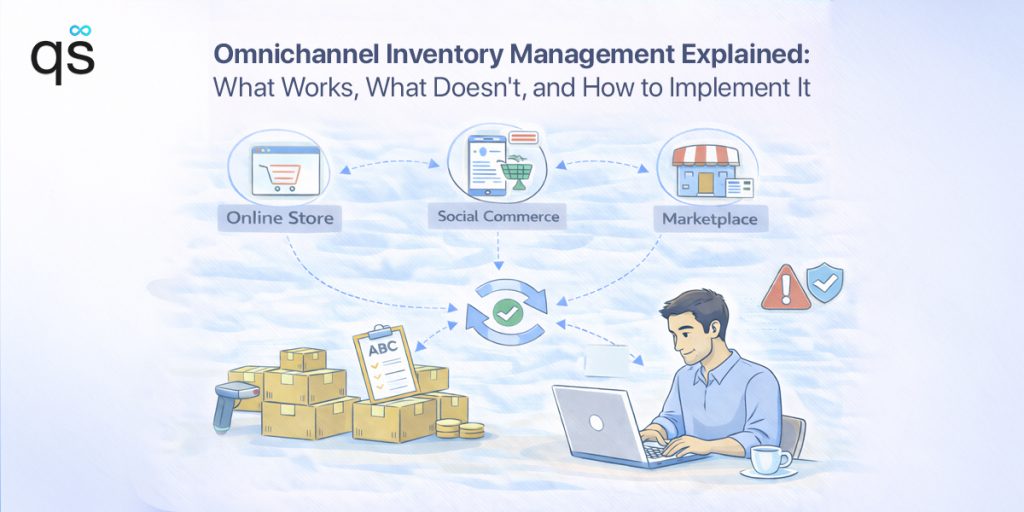 qs

Omnichannel Inventory Management Explained: What Works, What Doesn't, and How to Implement It

Online Store

Social Commerce

Marketplace

ABC